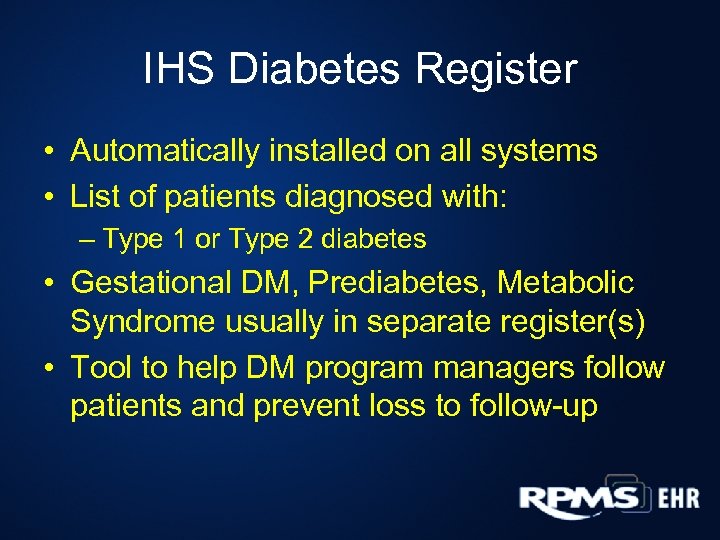 IHS Diabetes Register

• Automatically installed on all systems
• List of patients diagnosed with:
– Type 1 or Type 2 diabetes
• Gestational DM, Prediabetes, Metabolic Syndrome usually in separate register(s)
• Tool to help DM program managers follow patients and prevent loss to follow-up

RPMS EHR